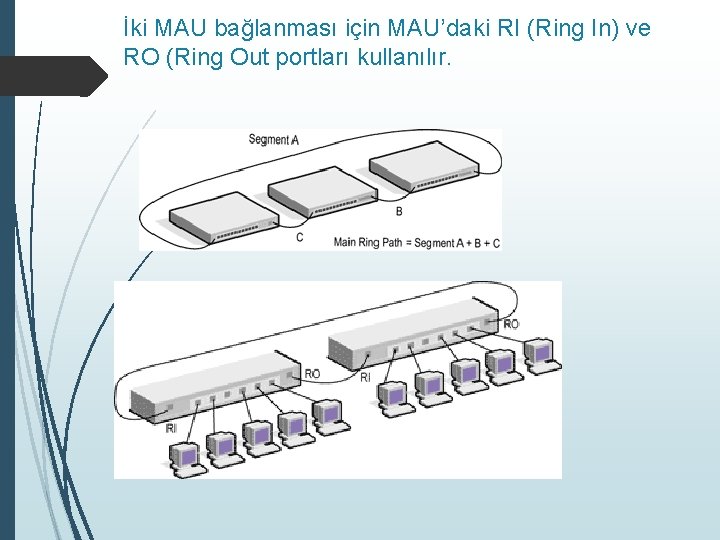 İki MAU bağlanması için MAU'daki RI (Ring In) ve RO (Ring Out portları kullanılır.

Segment A

B

C

Main Ring Path = Segment A + B + C

RO

RO

RI

RI